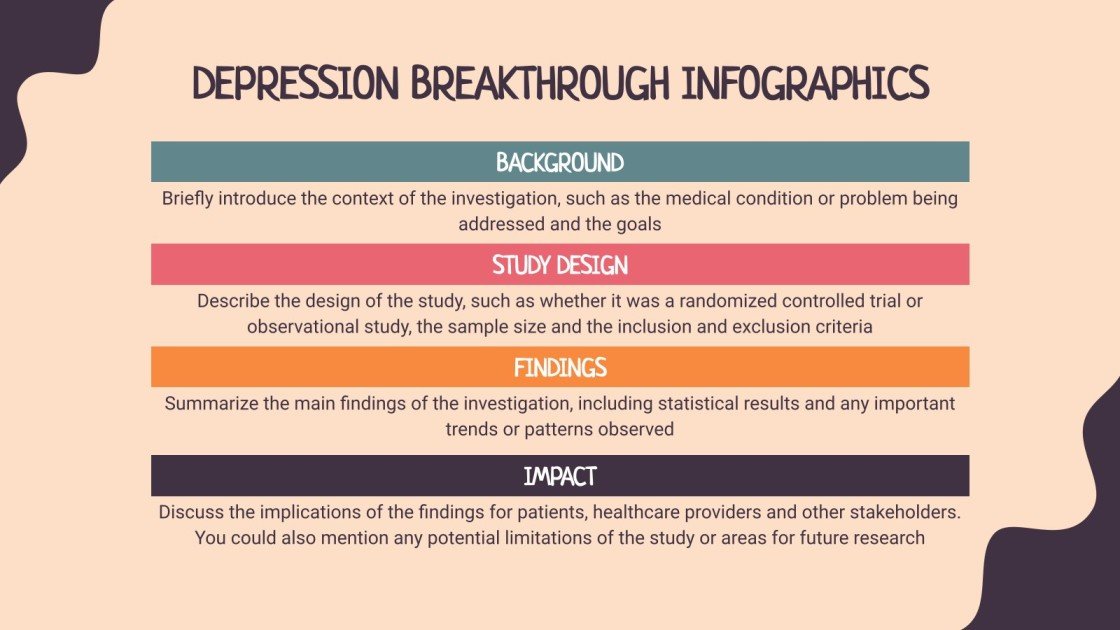 DEPRESSION BREAKTHROUGH INFOGRAPHICS

BACKGROUND

Briefly introduce the context of the investigation, such as the medical condition or problem being addressed and the goals

STUDY DESIGN

Describe the design of the study, such as whether it was a randomized controlled trial or observational study, the sample size and the inclusion and exclusion criteria

FINDINGS

Summarize the main findings of the investigation, including statistical results and any important trends or patterns observed

IMPACT

Discuss the implications of the findings for patients, healthcare providers and other stakeholders. You could also mention any potential limitations of the study or areas for future research